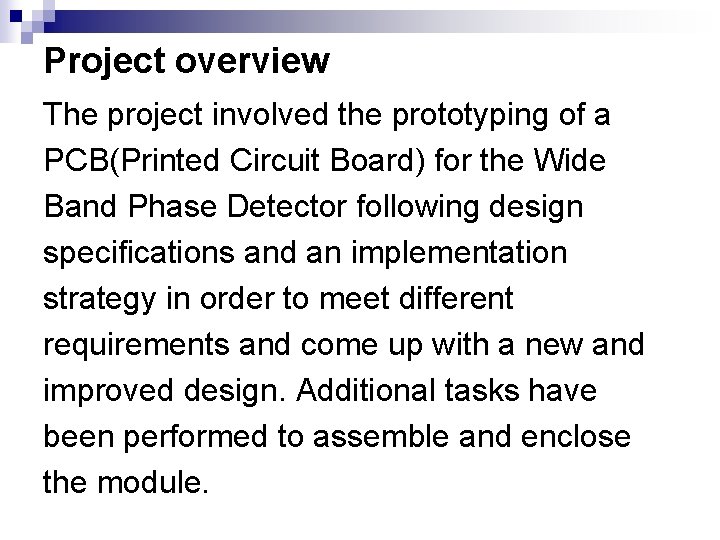 Project overview

The project involved the prototyping of a PCB(Printed Circuit Board) for the Wide Band Phase Detector following design specifications and an implementation strategy in order to meet different requirements and come up with a new and improved design. Additional tasks have been performed to assemble and enclose the module.